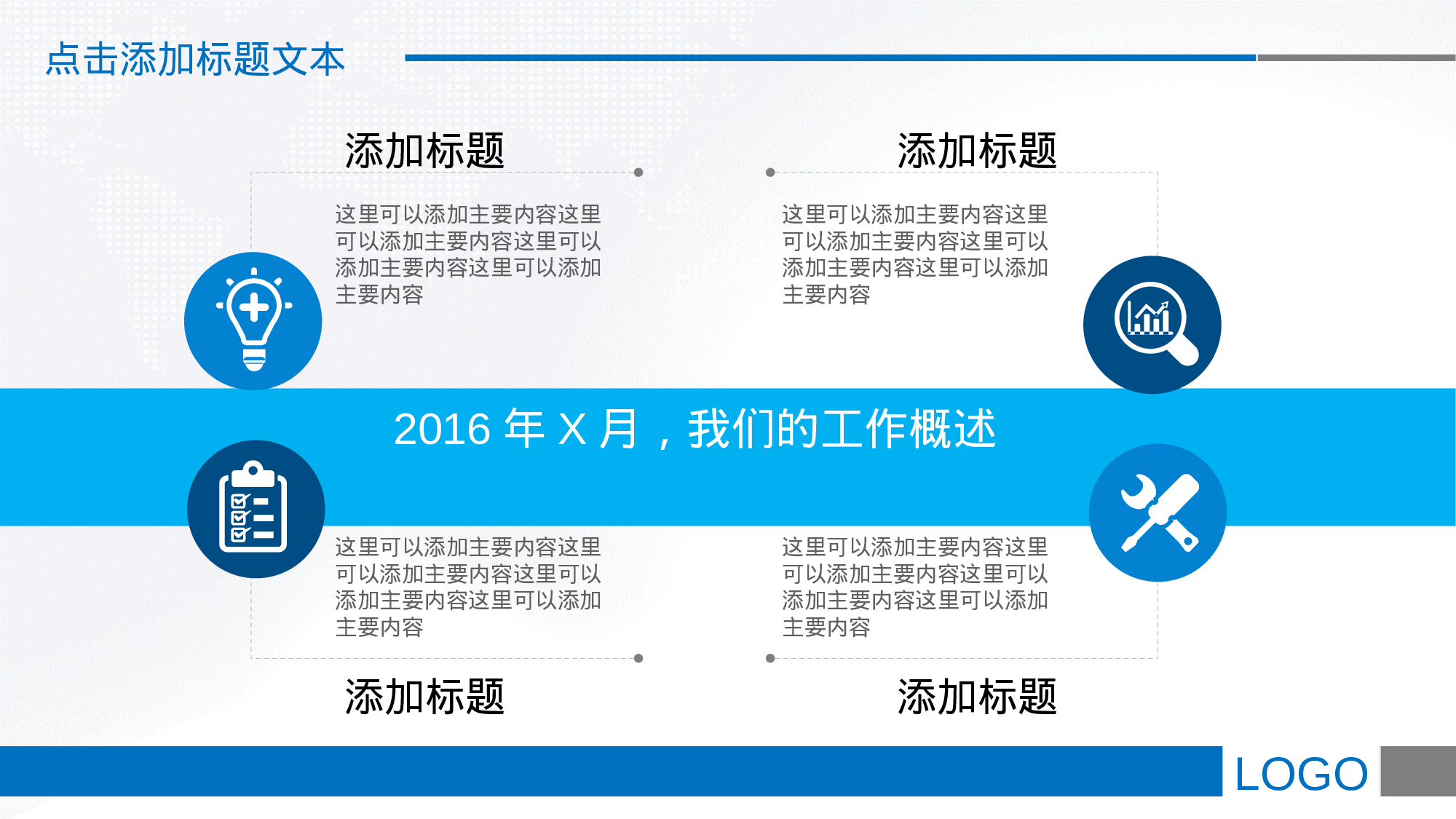 点击添加标题文本

添加标题

这里可以添加主要内容这里可以添加主要内容这里可以添加主要内容这里可以添加主要内容

添加标题

这里可以添加主要内容这里可以添加主要内容这里可以添加主要内容这里可以添加主要内容

2016 年 X 月，我们的工作概述

这里可以添加主要内容这里可以添加主要内容这里可以添加主要内容这里可以添加主要内容

添加标题

这里可以添加主要内容这里可以添加主要内容这里可以添加主要内容这里可以添加主要内容

添加标题

LOGO